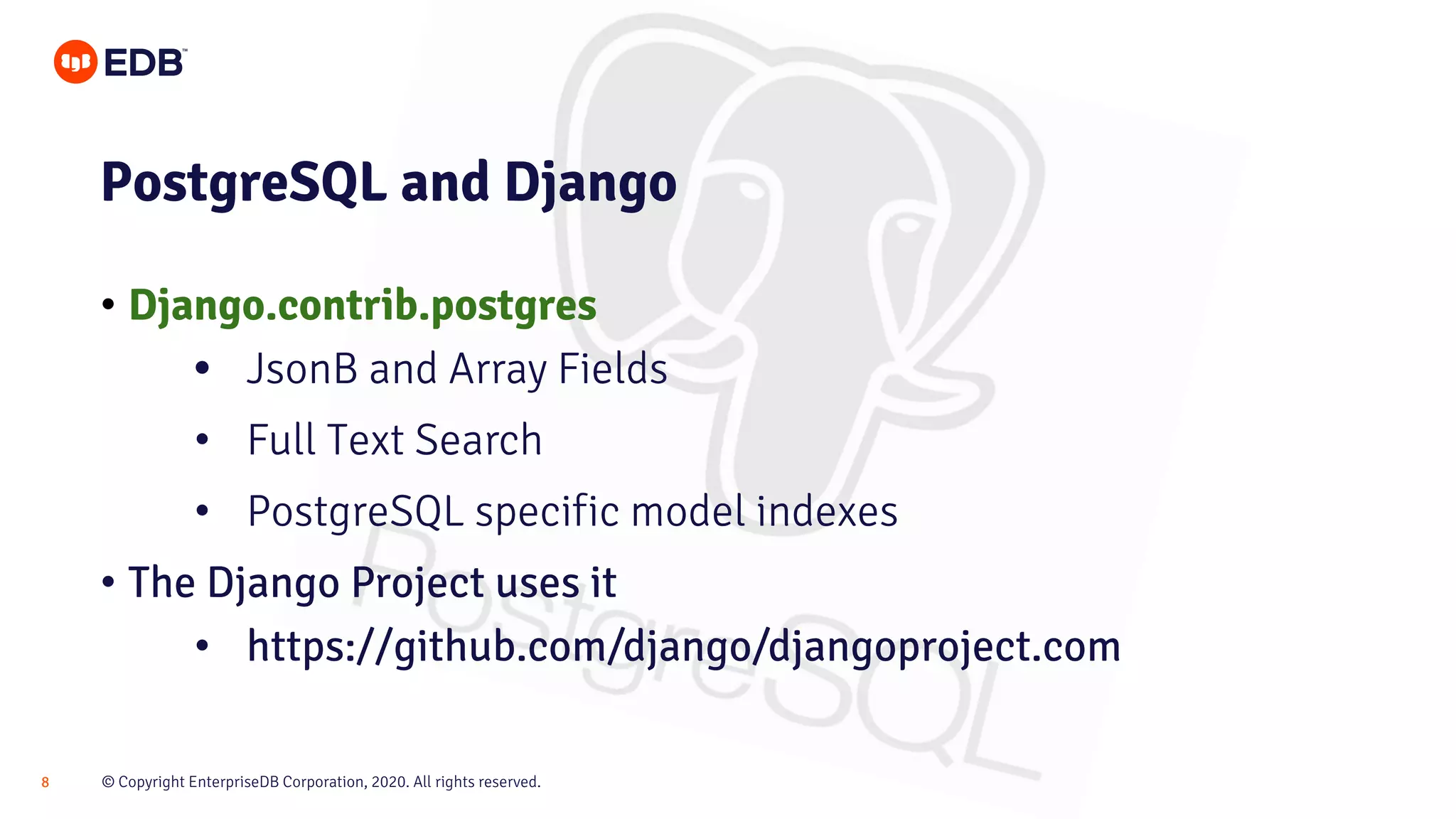 EDB™

PostgreSQL and Django

• Django.contrib.postgres
  • JsonB and Array Fields
  • Full Text Search
  • PostgreSQL specific model indexes
• The Django Project uses it
  • https://github.com/django/djangoproject.com

PostgreSQL

8 © Copyright EnterpriseDB Corporation, 2020. All rights reserved.